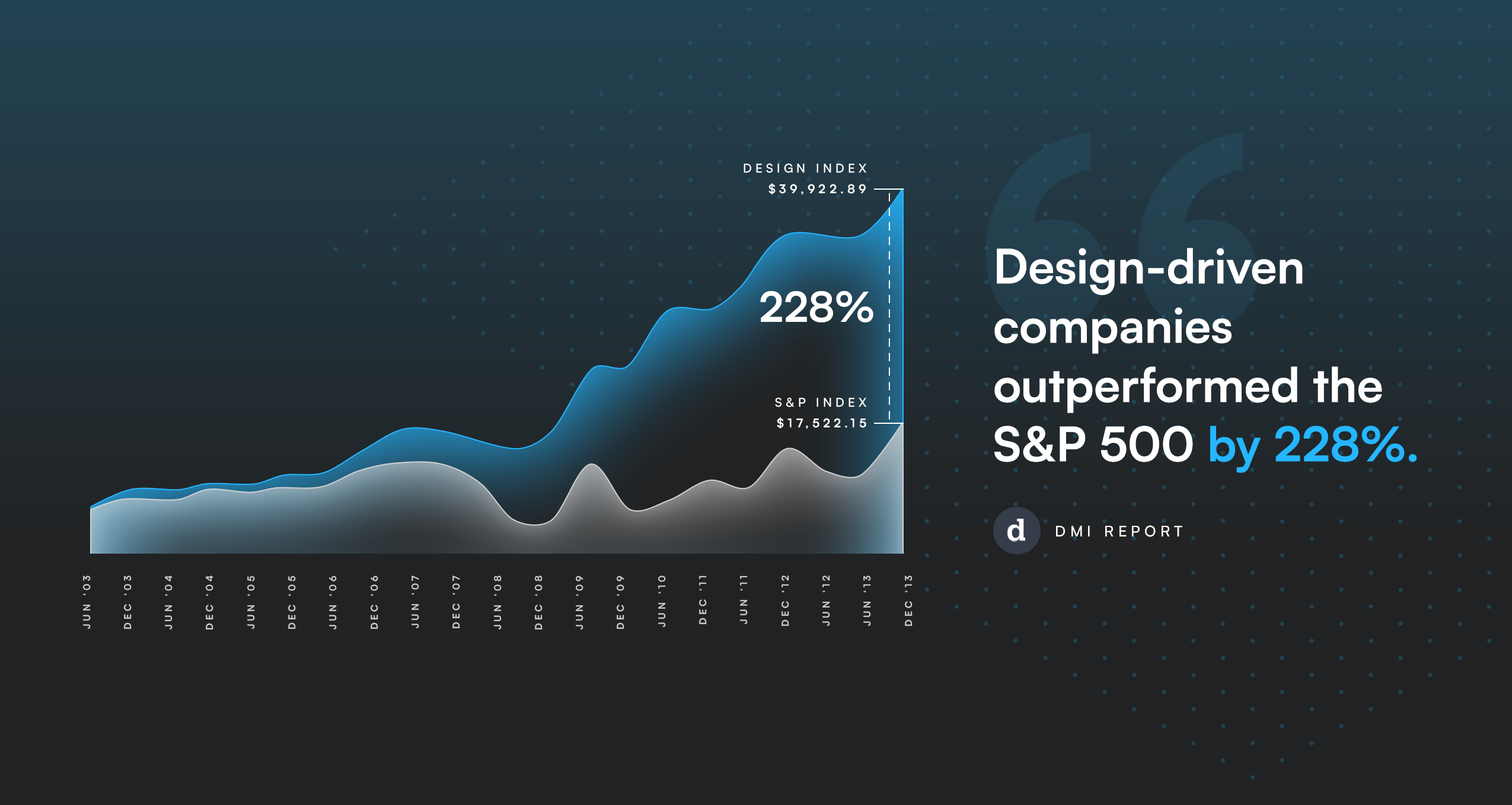 DESIGN INDEX
$39,922.89

228%

S&P INDEX
$17,522.15

JUN '03
DEC '03
JUN '04
DEC '04
JUN '05
DEC '05
JUN '06
DEC '06
JUN '07
DEC '07
JUN '08
DEC '08
JUN '09
DEC '09
JUN '10
DEC '11
JUN '11
DEC '12
JUN '12
JUN '13
DEC '13

Design-driven companies outperformed the S&P 500 by 228%.

d DMI REPORT